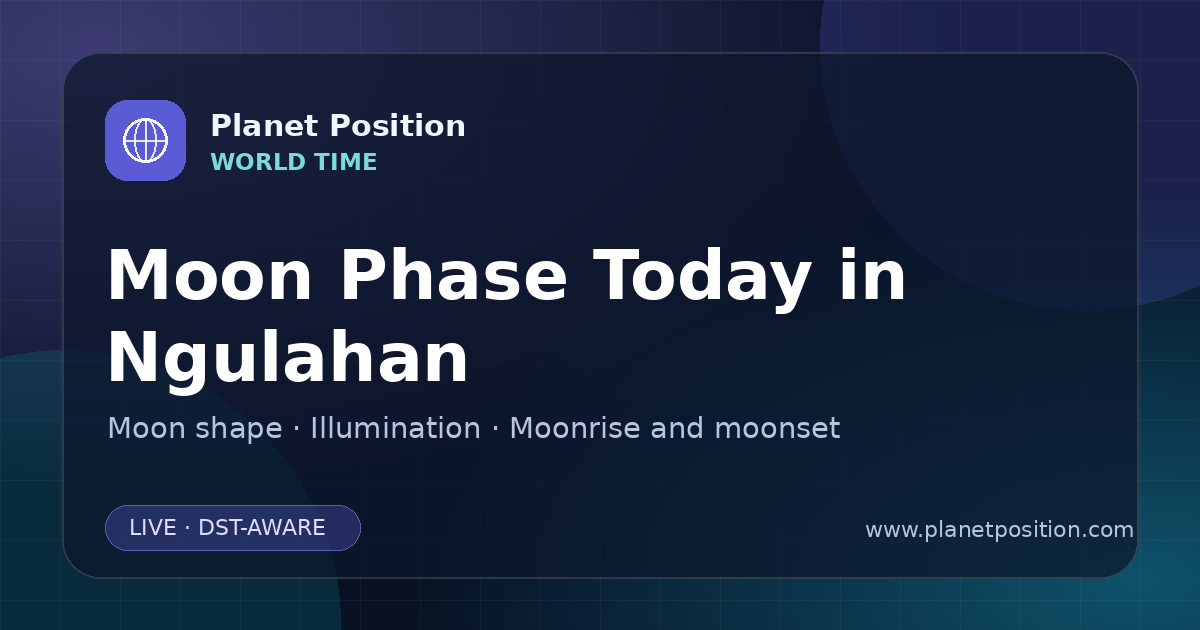 Planet Position
WORLD TIME

Moon Phase Today in Ngulahan

Moon shape · Illumination · Moonrise and moonset

LIVE · DST-AWARE

www.planetposition.com